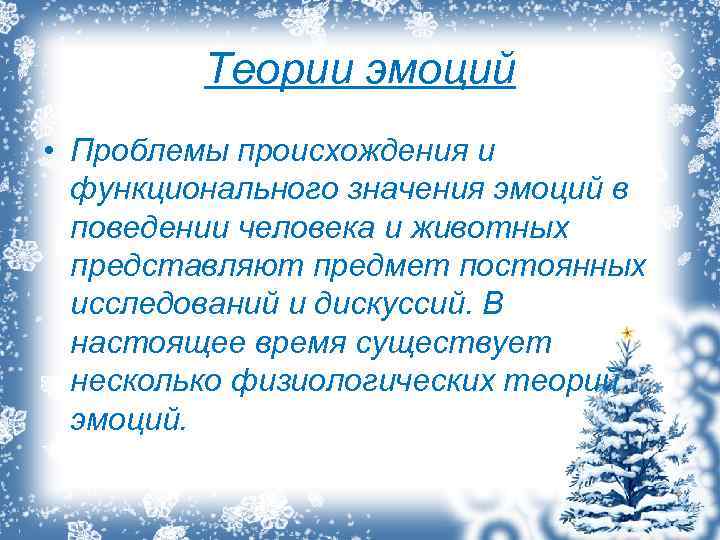 Теории эмоций

• Проблемы происхождения и функционального значения эмоций в поведении человека и животных представляют предмет постоянных исследований и дискуссий. В настоящее время существует несколько физиологических теорий эмоций.